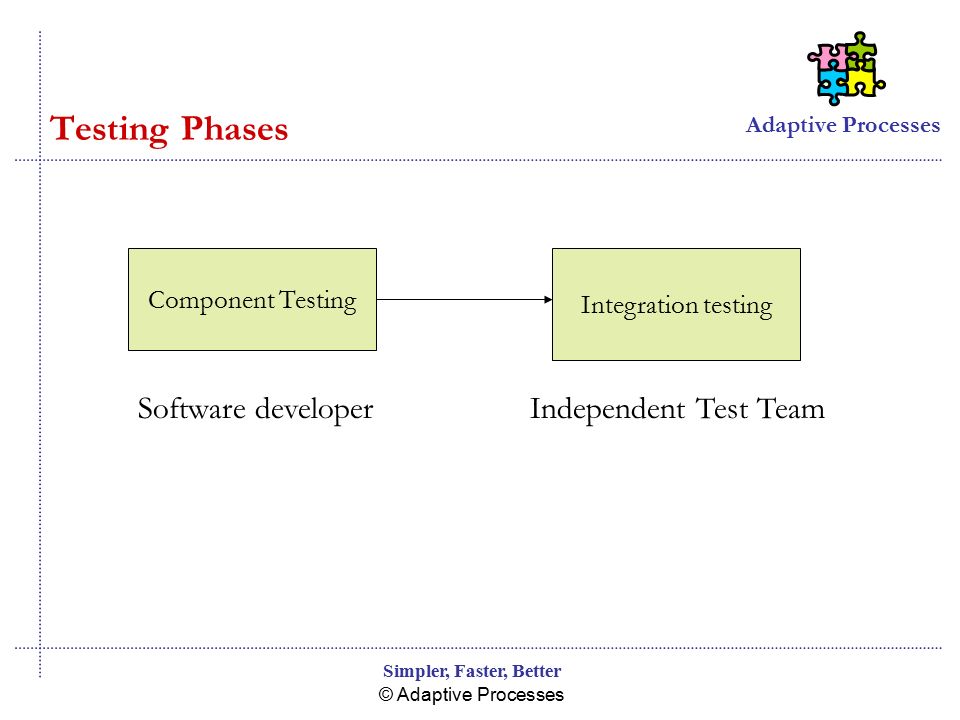 Testing Phases

Adaptive Processes

Component Testing

Integration testing

Software developer

Independent Test Team

Simpler, Faster, Better
© Adaptive Processes